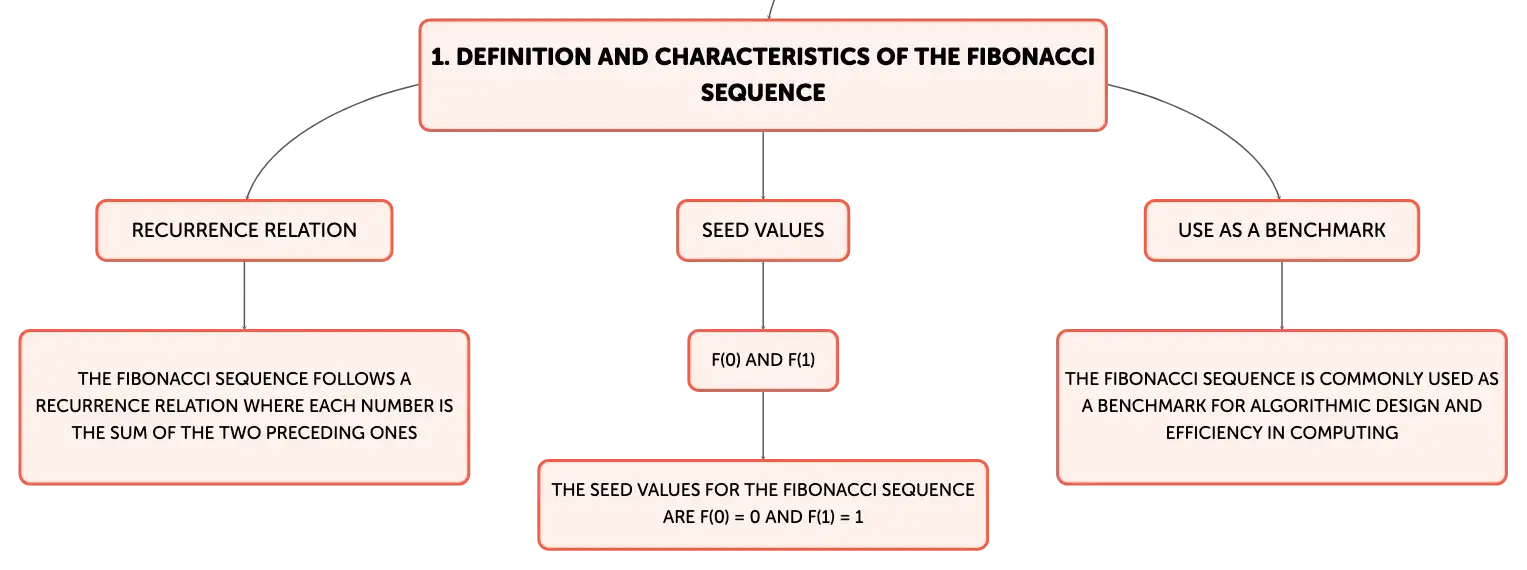 1. DEFINITION AND CHARACTERISTICS OF THE FIBONACCI SEQUENCE

RECURRENCE RELATION

THE FIBONACCI SEQUENCE FOLLOWS A RECURRENCE RELATION WHERE EACH NUMBER IS THE SUM OF THE TWO PRECEDING ONES

SEED VALUES

F(0) AND F(1)

THE SEED VALUES FOR THE FIBONACCI SEQUENCE ARE F(0) = 0 AND F(1) = 1

USE AS A BENCHMARK

THE FIBONACCI SEQUENCE IS COMMONLY USED AS A BENCHMARK FOR ALGORITHMIC DESIGN AND EFFICIENCY IN COMPUTING